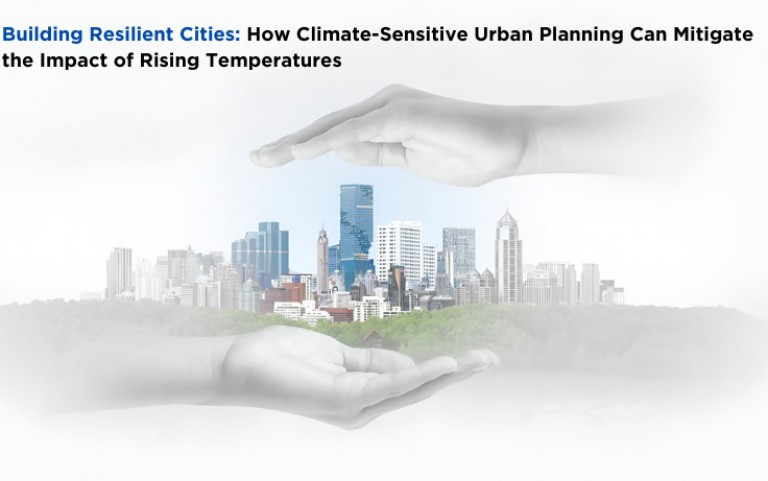 Building Resilient Cities: How Climate-Sensitive Urban Planning Can Mitigate the Impact of Rising Temperatures